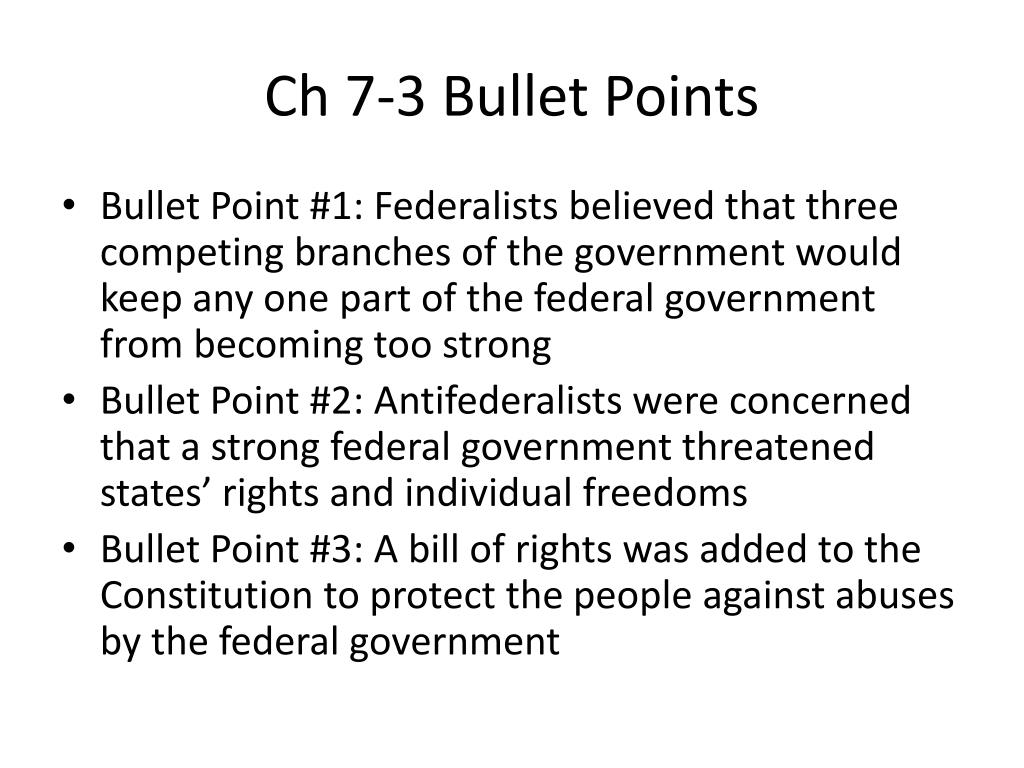 Ch 7-3 Bullet Points

• Bullet Point #1: Federalists believed that three competing branches of the government would keep any one part of the federal government from becoming too strong
• Bullet Point #2: Antifederalists were concerned that a strong federal government threatened states’ rights and individual freedoms
• Bullet Point #3: A bill of rights was added to the Constitution to protect the people against abuses by the federal government